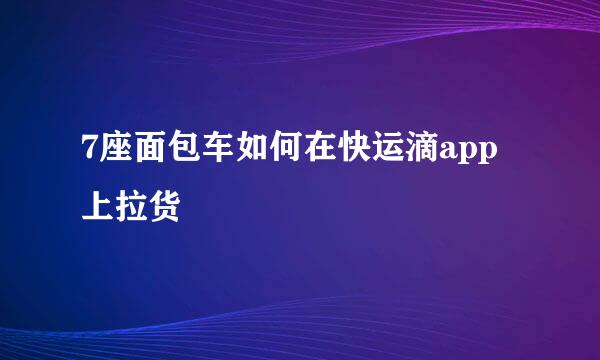 7座面包车如何在快运滴app上拉货